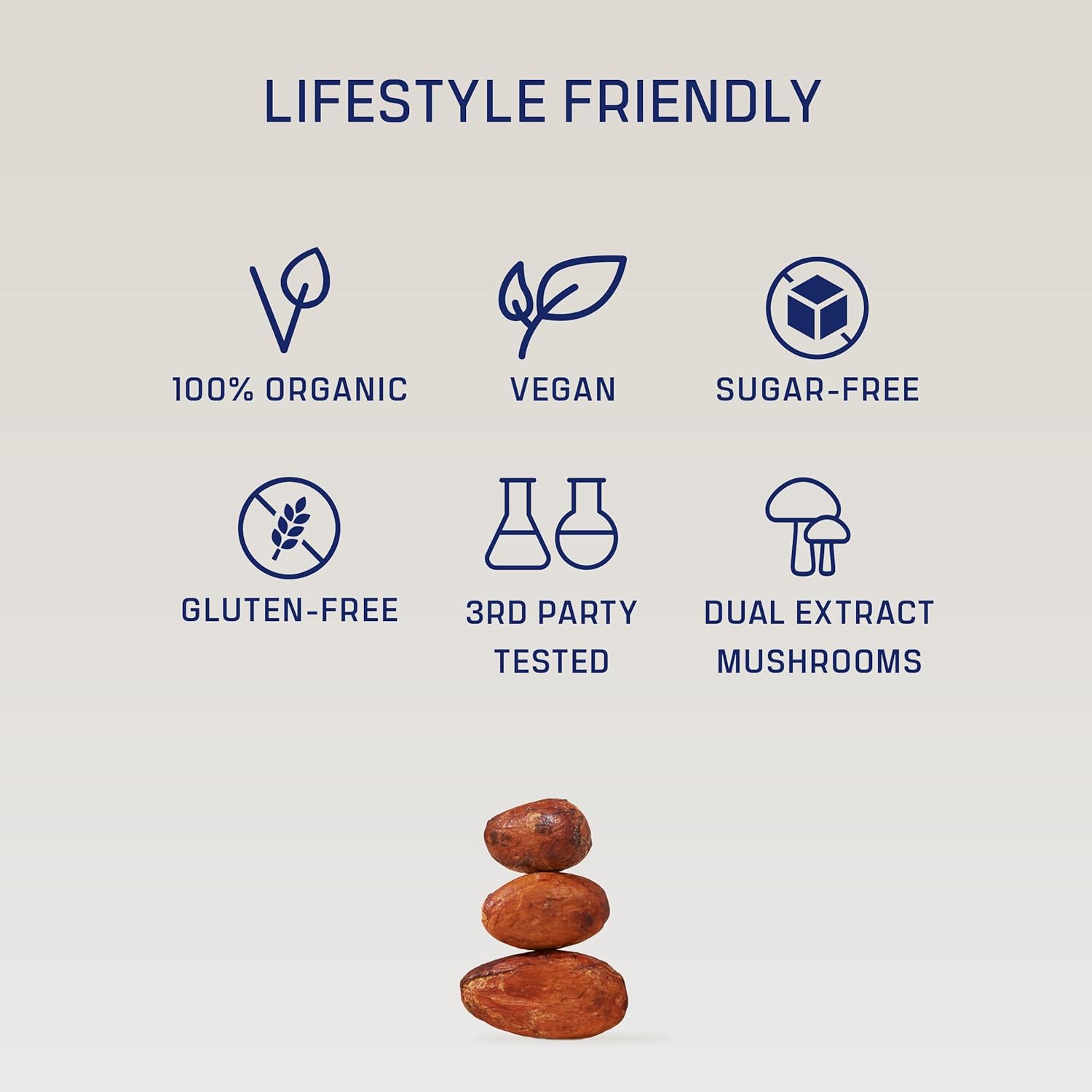 LIFESTYLE FRIENDLY

100% ORGANIC

VEGAN

SUGAR-FREE

GLUTEN-FREE

3RD PARTY TESTED

DUAL EXTRACT MUSHROOMS